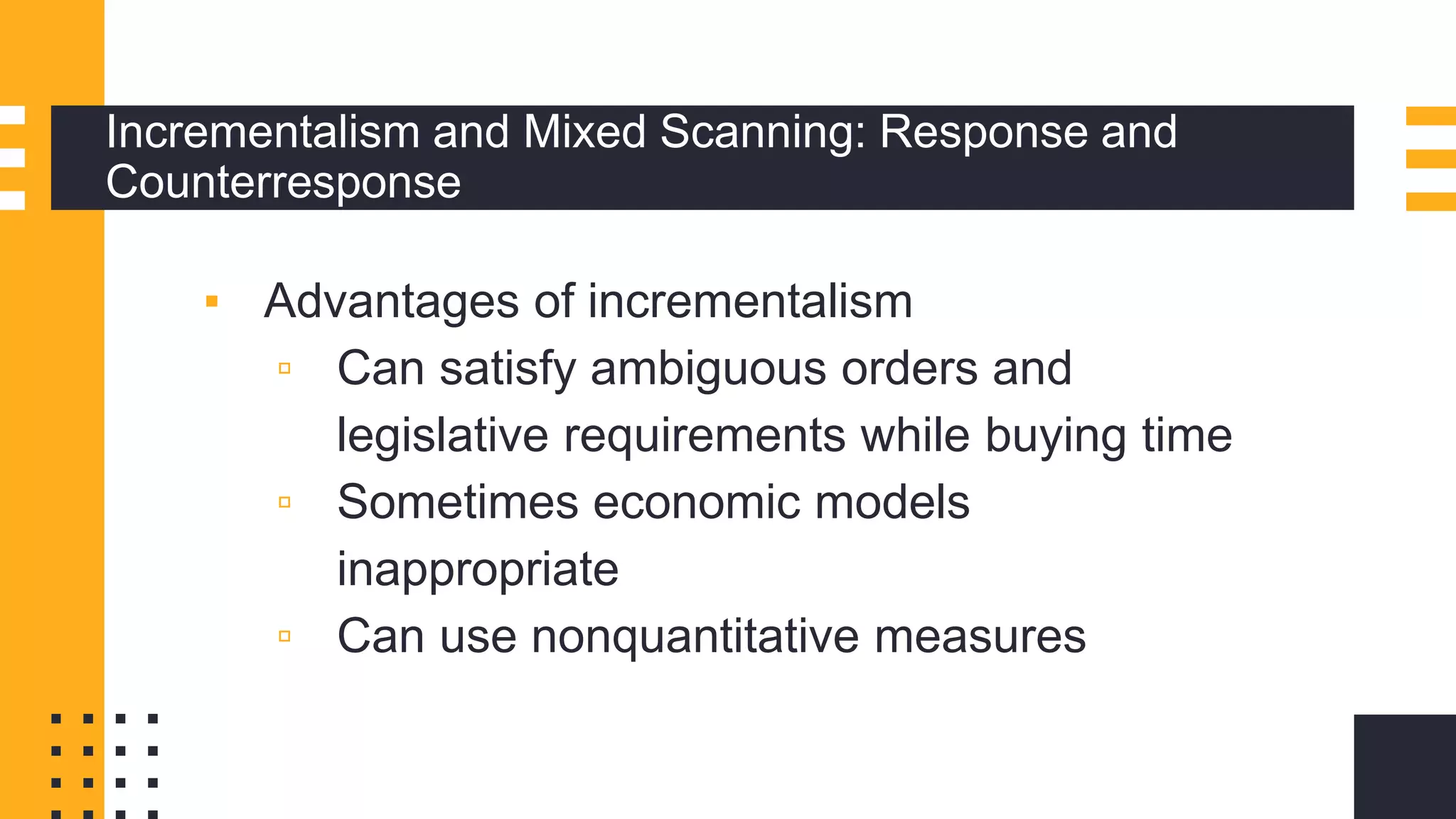 Incrementalism and Mixed Scanning: Response and Counterresponse

▪ Advantages of incrementalism
▫ Can satisfy ambiguous orders and legislative requirements while buying time
▫ Sometimes economic models inappropriate
▫ Can use nonquantitative measures